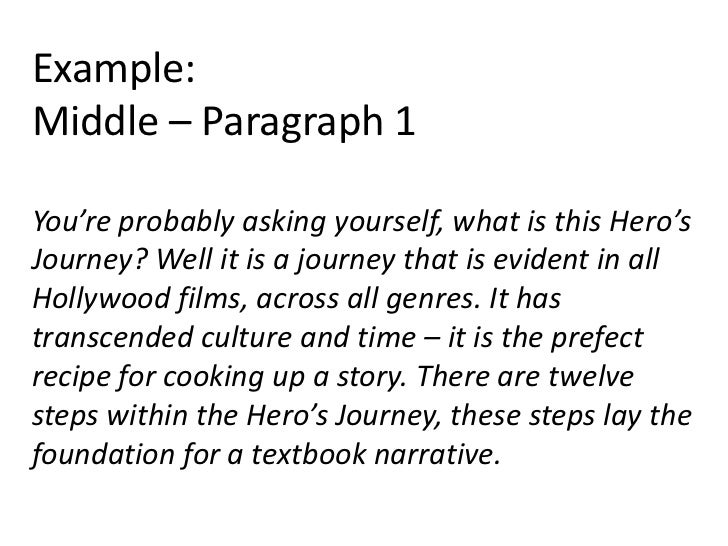 Example:
Middle – Paragraph 1

You're probably asking yourself, what is this Hero's Journey? Well it is a journey that is evident in all Hollywood films, across all genres. It has transcended culture and time – it is the prefect recipe for cooking up a story. There are twelve steps within the Hero's Journey, these steps lay the foundation for a textbook narrative.